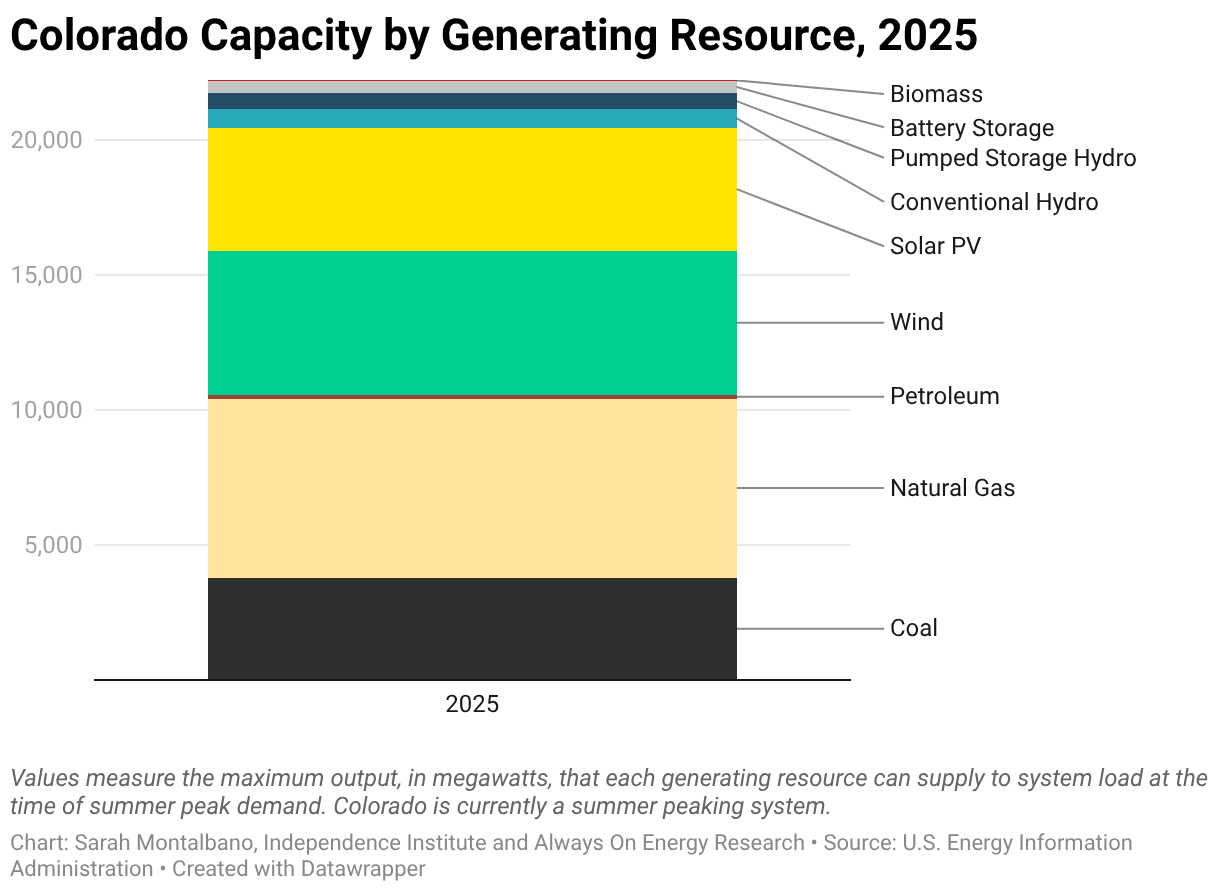 Colorado Capacity by Generating Resource, 2025

20,000
15,000
10,000
5,000

Biomass
Battery Storage
Pumped Storage Hydro
Conventional Hydro
Solar PV
Wind
Petroleum
Natural Gas
Coal

2025

Values measure the maximum output, in megawatts, that each generating resource can supply to system load at the time of summer peak demand. Colorado is currently a summer peaking system.

Chart: Sarah Montalbano, Independence Institute and Always On Energy Research • Source: U.S. Energy Information Administration • Created with Datawrapper